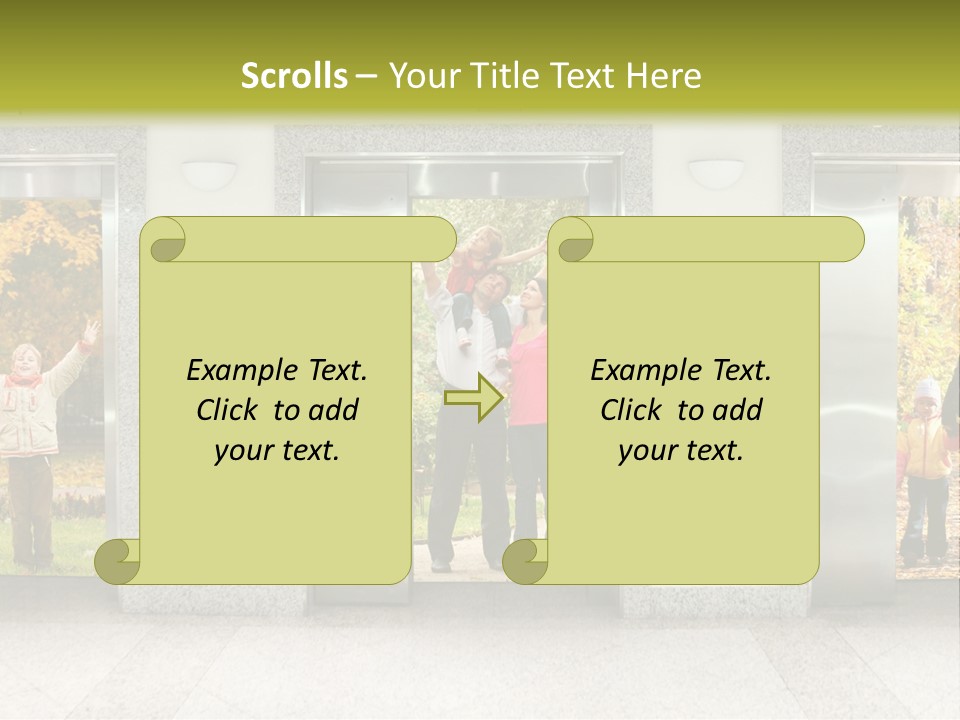 Scrolls – Your Title Text Here

Example Text. Click to add your text.

Example Text. Click to add your text.